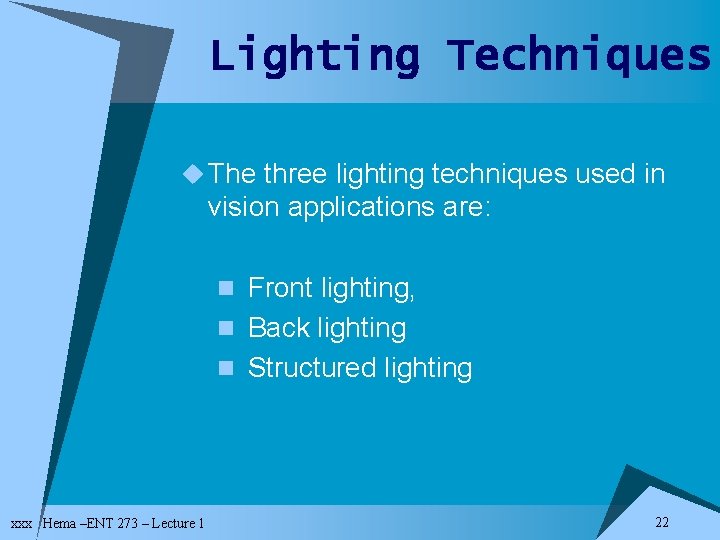 Lighting Techniques

The three lighting techniques used in vision applications are:

Front lighting,
Back lighting
Structured lighting

xxx Hema –ENT 273 – Lecture 1

22